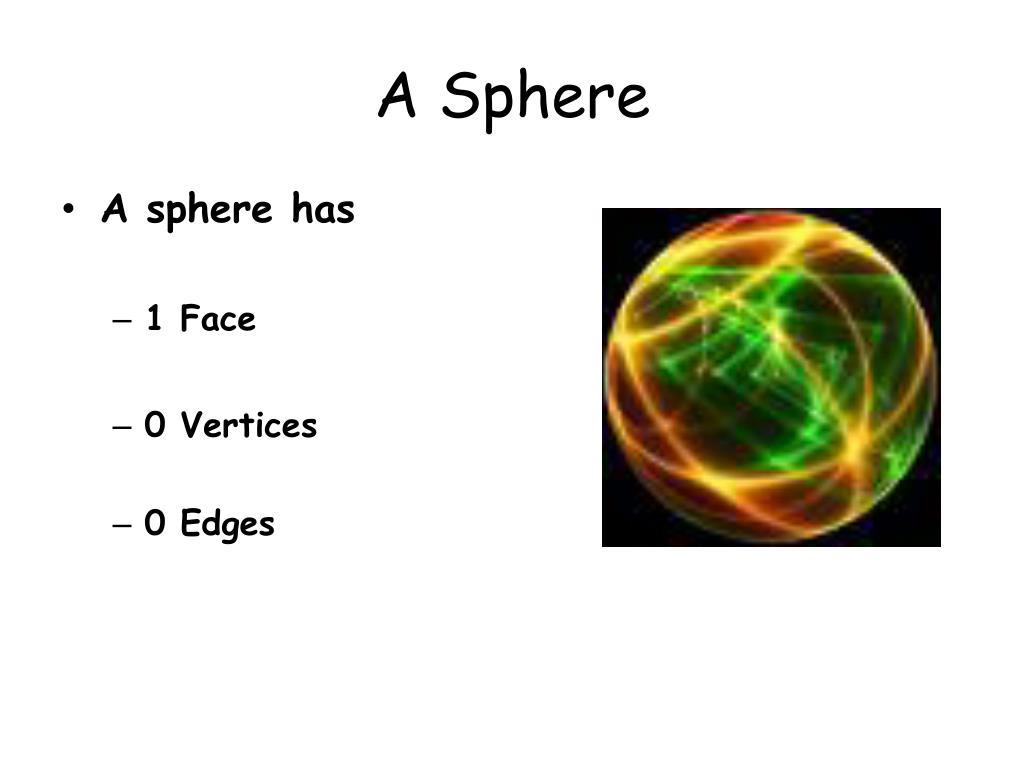 A Sphere

• A sphere has

– 1 Face

– 0 Vertices

– 0 Edges